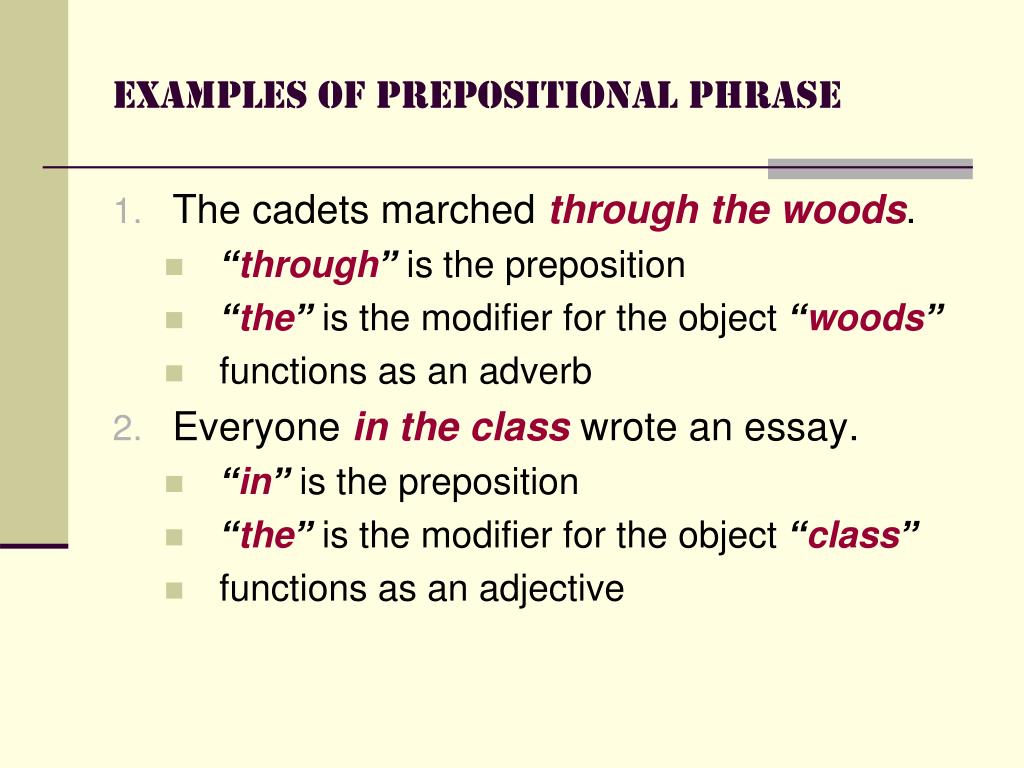 EXAMPLES OF PREPOSITIONAL PHRASE

1. The cadets marched through the woods.
- "through" is the preposition
- "the" is the modifier for the object "woods"
- functions as an adverb

2. Everyone in the class wrote an essay.
- "in" is the preposition
- "the" is the modifier for the object "class"
- functions as an adjective